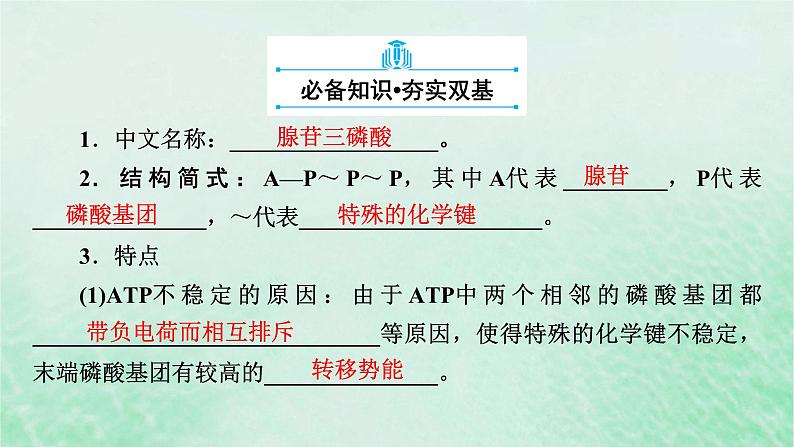 必备知识•夯实双基

1．中文名称：腺苷三磷酸。

2．结构简式：A—P～P～P，其中A代表腺苷，P代表磷酸基团，～代表特殊的化学键。

3．特点

(1)ATP不稳定的原因：由于ATP中两个相邻的磷酸基团都带负电荷而相互排斥等原因，使得特殊的化学键不稳定，末端磷酸基团有较高的转移势能。